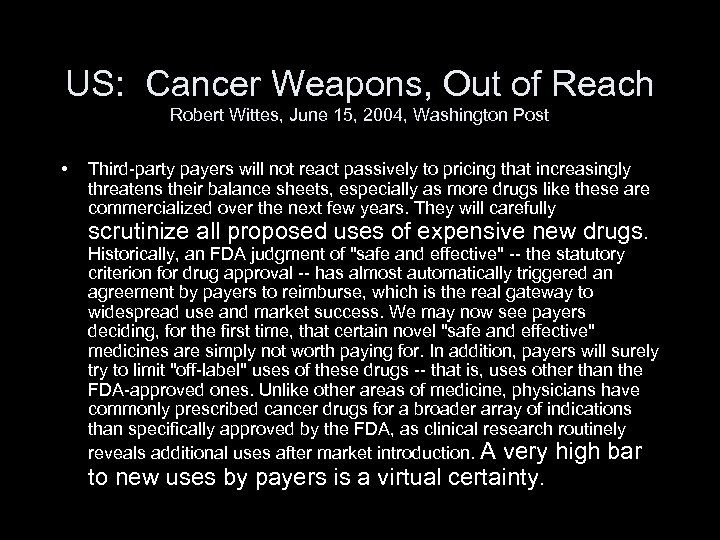 US: Cancer Weapons, Out of Reach
Robert Wittes, June 15, 2004, Washington Post

• Third-party payers will not react passively to pricing that increasingly threatens their balance sheets, especially as more drugs like these are commercialized over the next few years. They will carefully scrutinize all proposed uses of expensive new drugs. Historically, an FDA judgment of "safe and effective" -- the statutory criterion for drug approval -- has almost automatically triggered an agreement by payers to reimburse, which is the real gateway to widespread use and market success. We may now see payers deciding, for the first time, that certain novel "safe and effective" medicines are simply not worth paying for. In addition, payers will surely try to limit "off-label" uses of these drugs -- that is, uses other than the FDA-approved ones. Unlike other areas of medicine, physicians have commonly prescribed cancer drugs for a broader array of indications than specifically approved by the FDA, as clinical research routinely reveals additional uses after market introduction. A very high bar to new uses by payers is a virtual certainty.